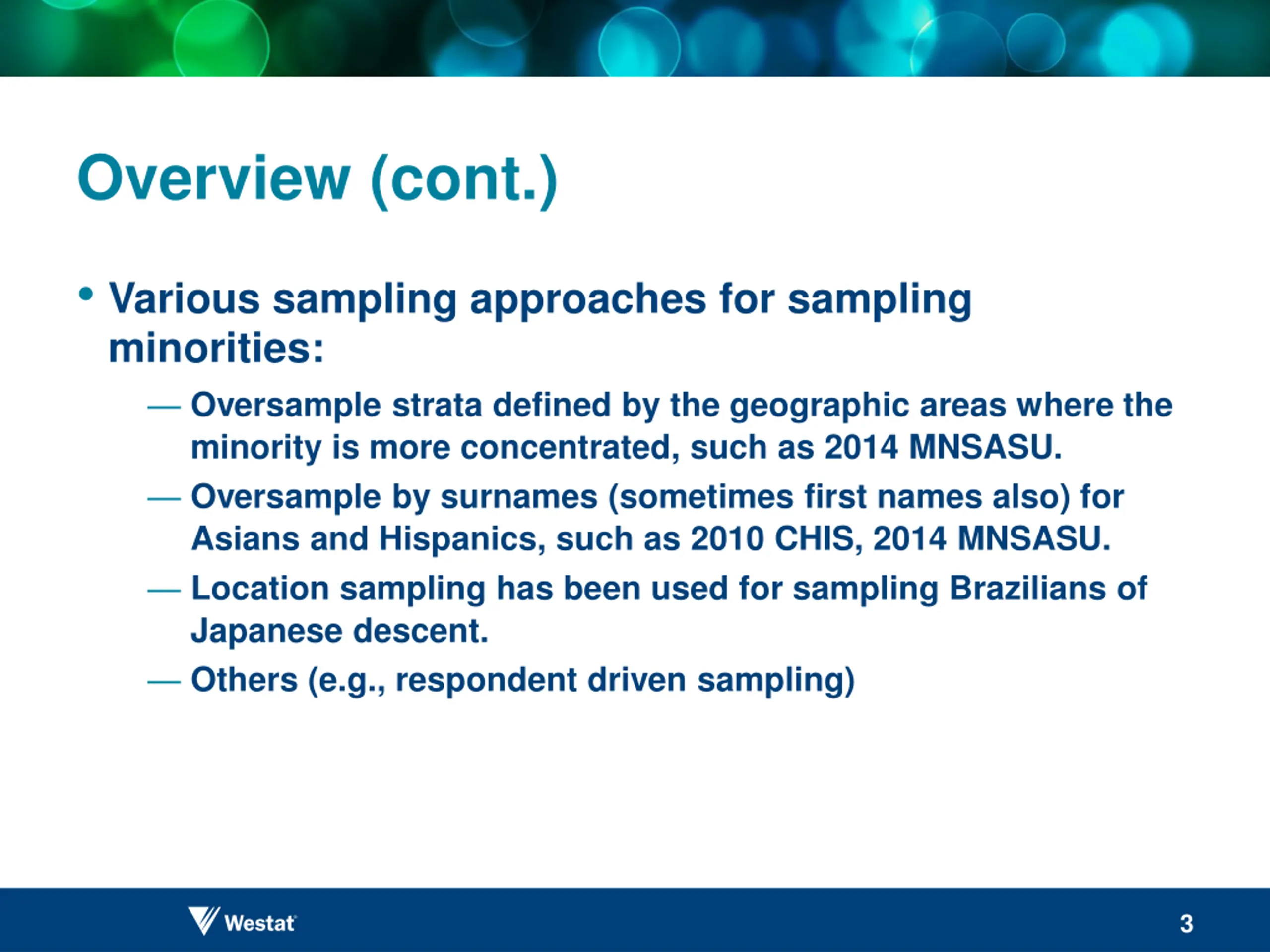 Overview (cont.)

• Various sampling approaches for sampling minorities:

— Oversample strata defined by the geographic areas where the minority is more concentrated, such as 2014 MNSASU.

— Oversample by surnames (sometimes first names also) for Asians and Hispanics, such as 2010 CHIS, 2014 MNSASU.

— Location sampling has been used for sampling Brazilians of Japanese descent.

— Others (e.g., respondent driven sampling)

Westat

3